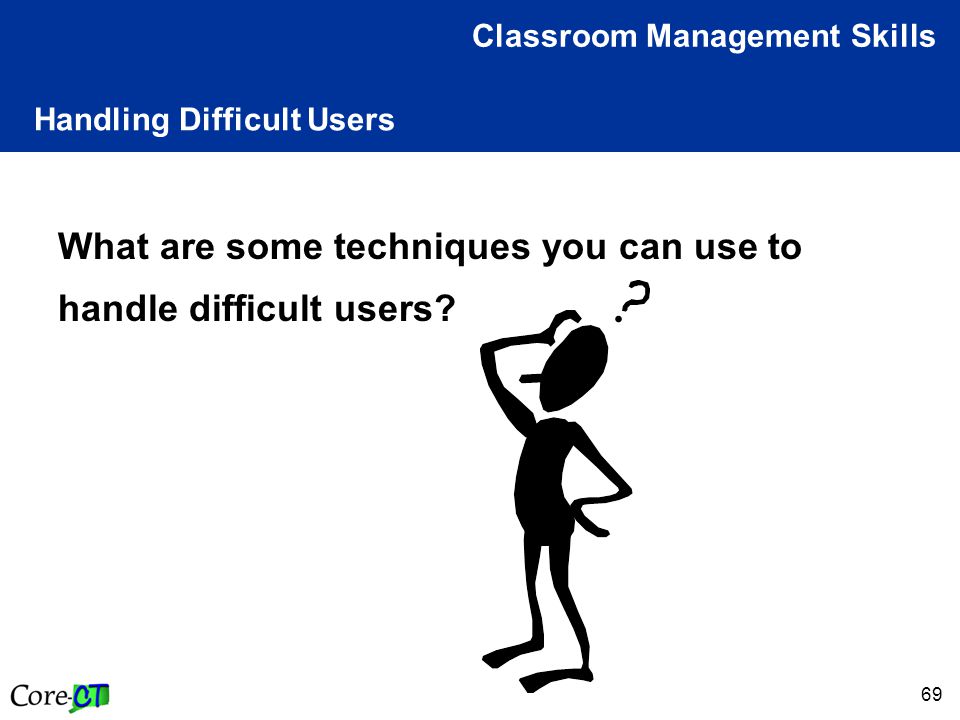 Classroom Management Skills

Handling Difficult Users

What are some techniques you can use to handle difficult users?

?

Core-CT

69